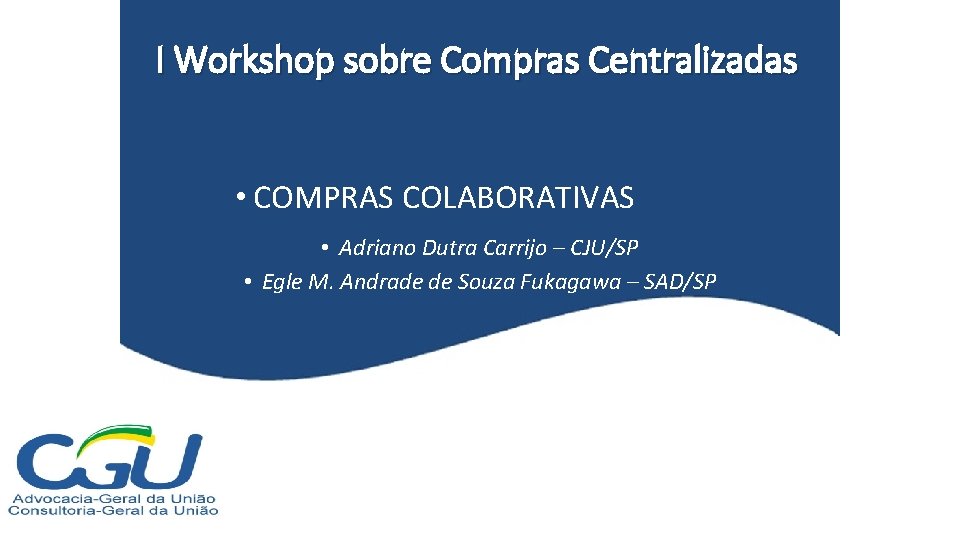 I Workshop sobre Compras Centralizadas

• COMPRAS COLABORATIVAS

• Adriano Dutra Carrijo – CJU/SP
• Egle M. Andrade de Souza Fukagawa – SAD/SP

CGU
Advocacia-Geral da União
Consultoria-Geral da União